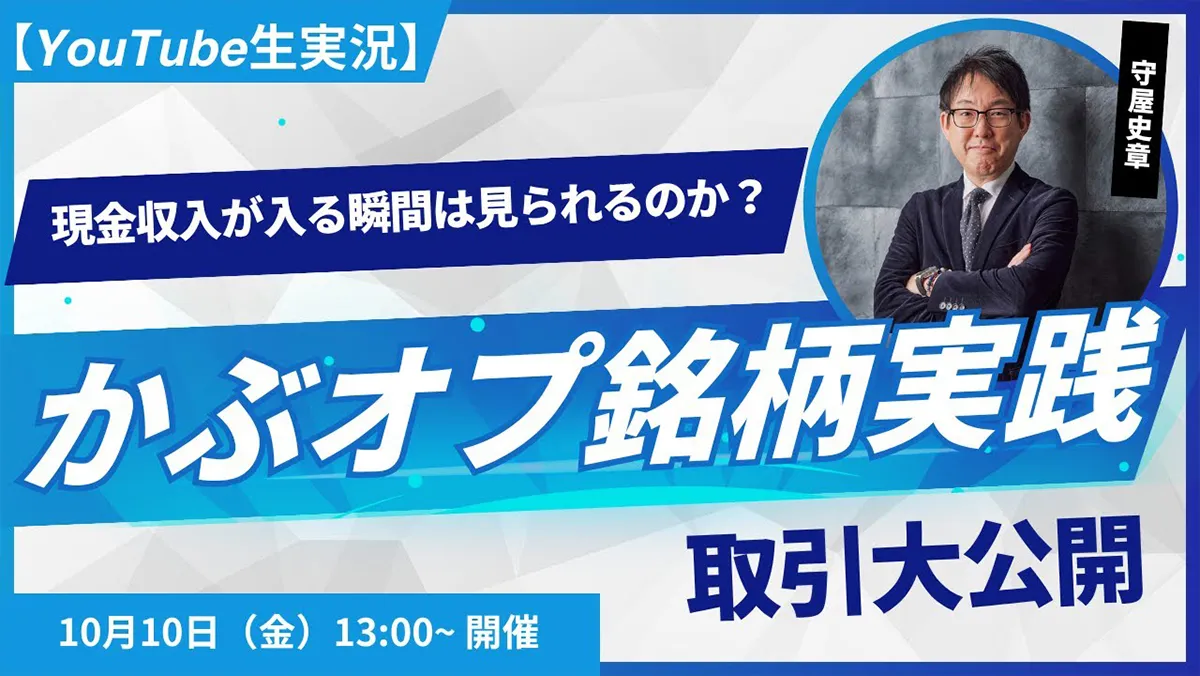 【YouTube生実況】

守屋史章

現金収入が入る瞬間は見られるのか？

かぶオプ銘柄実践

取引大公開

10月10日（金）13:00~ 開催